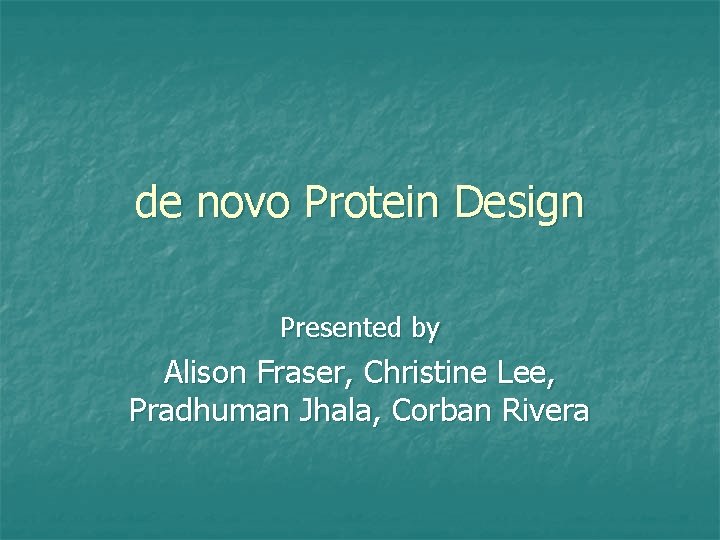 de novo Protein Design

Presented by

Alison Fraser, Christine Lee, Pradhuman Jhala, Corban Rivera